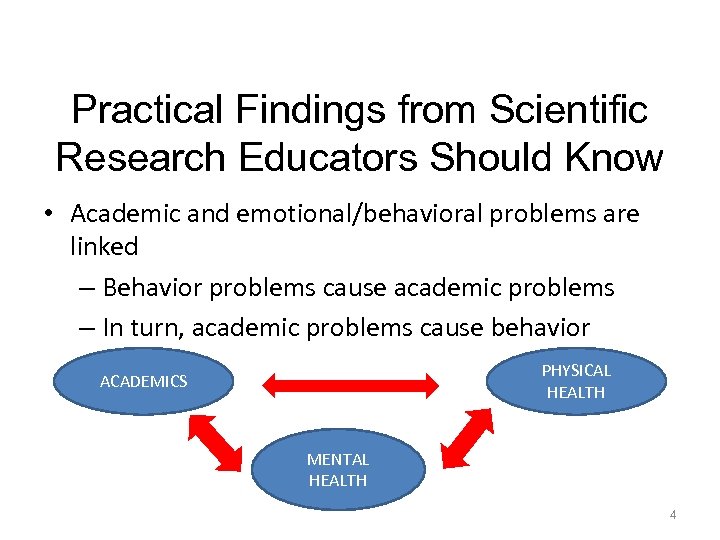 Practical Findings from Scientific Research Educators Should Know

• Academic and emotional/behavioral problems are linked

– Behavior problems cause academic problems

– In turn, academic problems cause behavior

ACADEMICS

PHYSICAL HEALTH

MENTAL HEALTH

4